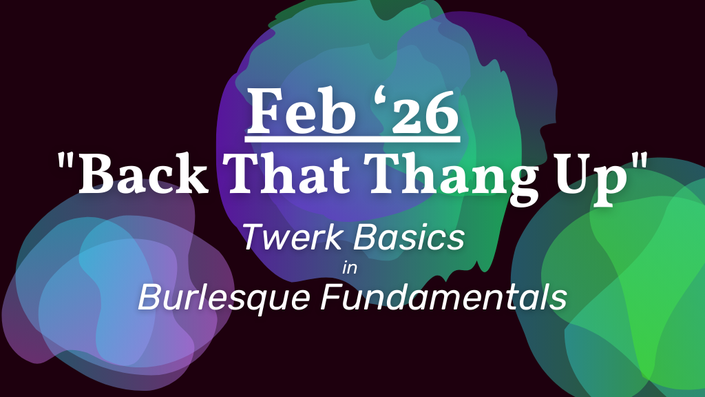 Feb ‘26
"Back That Thang Up"

Twerk Basics
in
Burlesque Fundamentals